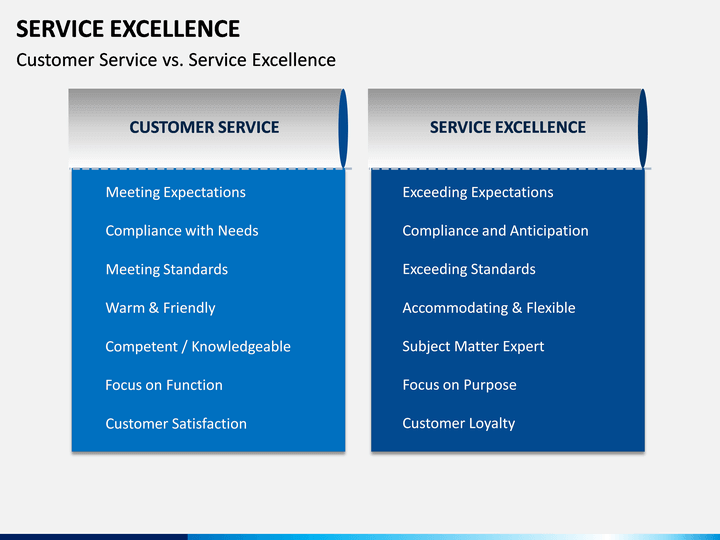 SERVICE EXCELLENCE

Customer Service vs. Service Excellence

CUSTOMER SERVICE

Meeting Expectations

Compliance with Needs

Meeting Standards

Warm & Friendly

Competent / Knowledgeable

Focus on Function

Customer Satisfaction

SERVICE EXCELLENCE

Exceeding Expectations

Compliance and Anticipation

Exceeding Standards

Accommodating & Flexible

Subject Matter Expert

Focus on Purpose

Customer Loyalty